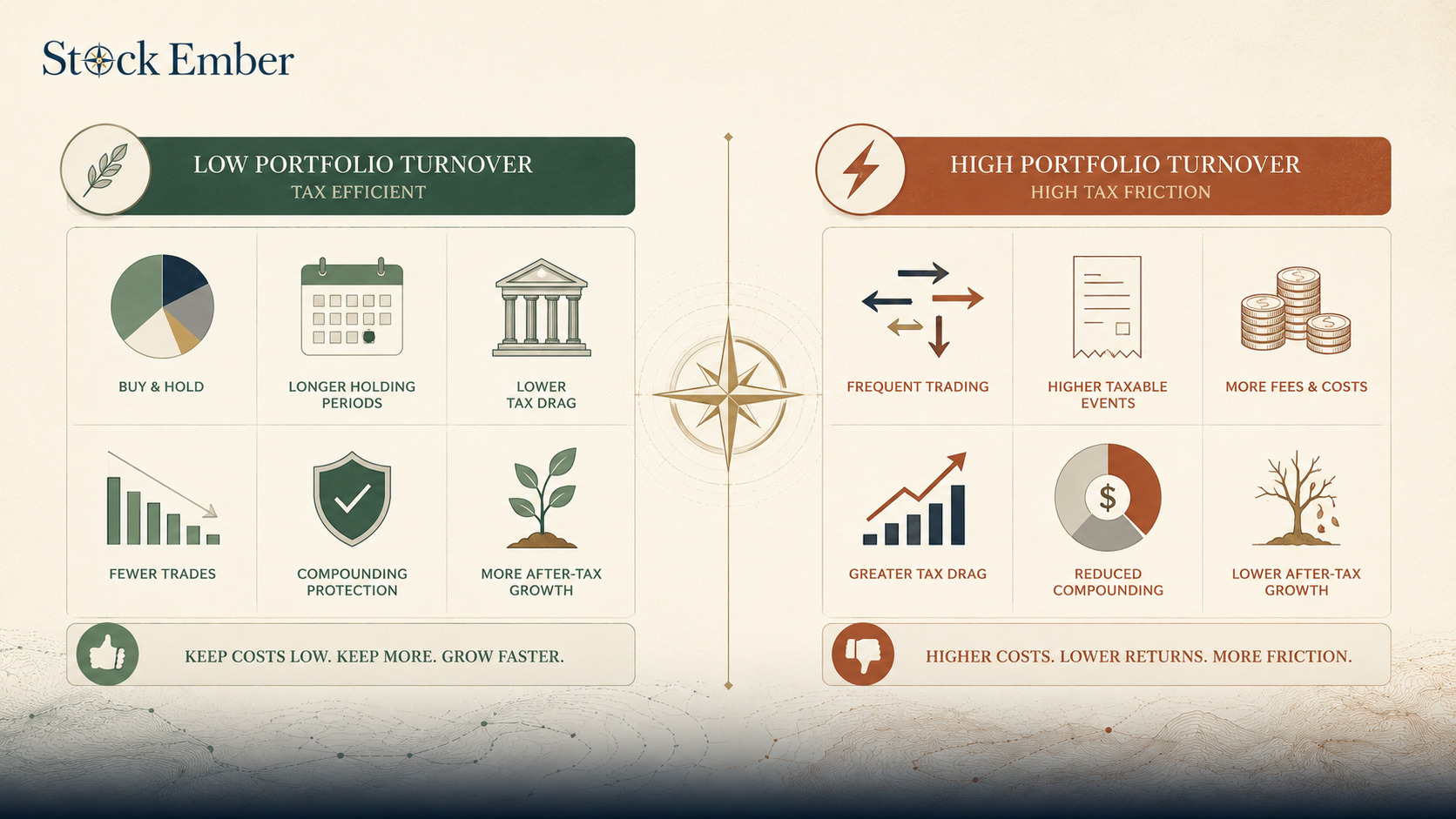 Stock Ember

LOW PORTFOLIO TURNOVER
TAX EFFICIENT

BUY & HOLD

LONGER HOLDING PERIODS

LOWER TAX DRAG

FEWER TRADES

COMPOUNDING PROTECTION

MORE AFTER-TAX GROWTH

KEEP COSTS LOW. KEEP MORE. GROW FASTER.

HIGH PORTFOLIO TURNOVER
HIGH TAX FRICTION

FREQUENT TRADING

HIGHER TAXABLE EVENTS

MORE FEES & COSTS

GREATER TAX DRAG

$

REDUCED COMPOUNDING

LOWER AFTER-TAX GROWTH

HIGHER COSTS. LOWER RETURNS. MORE FRICTION.